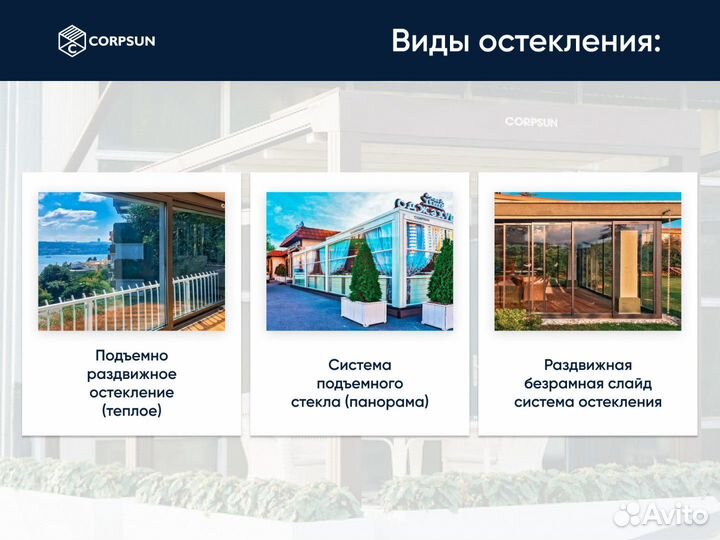 CORPSUN

Виды остекления:

CORPSUN

Подъемно раздвижное остекление (теплое)

Система подъемного стекла (панорама)

Раздвижная безрамная слайд система остекления

Avito